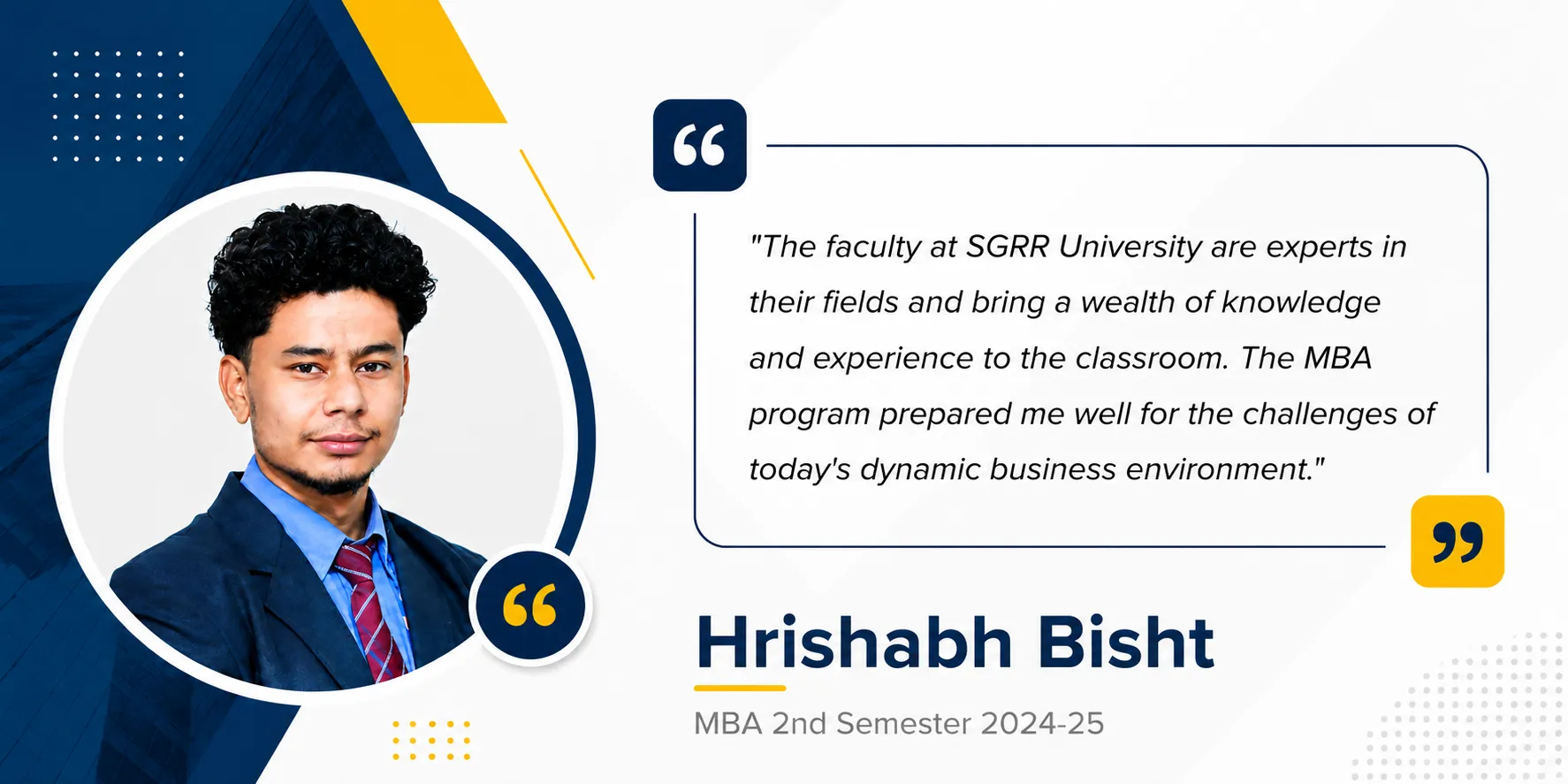 "The faculty at SGRR University are experts in their fields and bring a wealth of knowledge and experience to the classroom. The MBA program prepared me well for the challenges of today's dynamic business environment."

Hrishabh Bisht

MBA 2nd Semester 2024-25